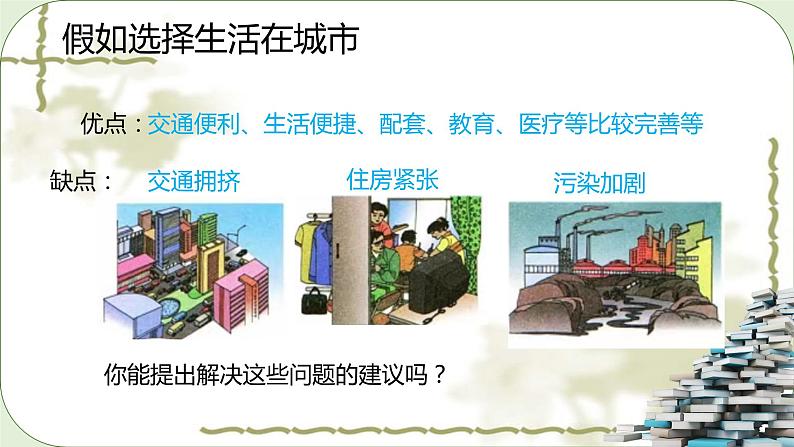 假如选择生活在城市

优点：交通便利、生活便捷、配套、教育、医疗等比较完善等

缺点：

交通拥挤

住房紧张

污染加剧

你能提出解决这些问题的建议吗？